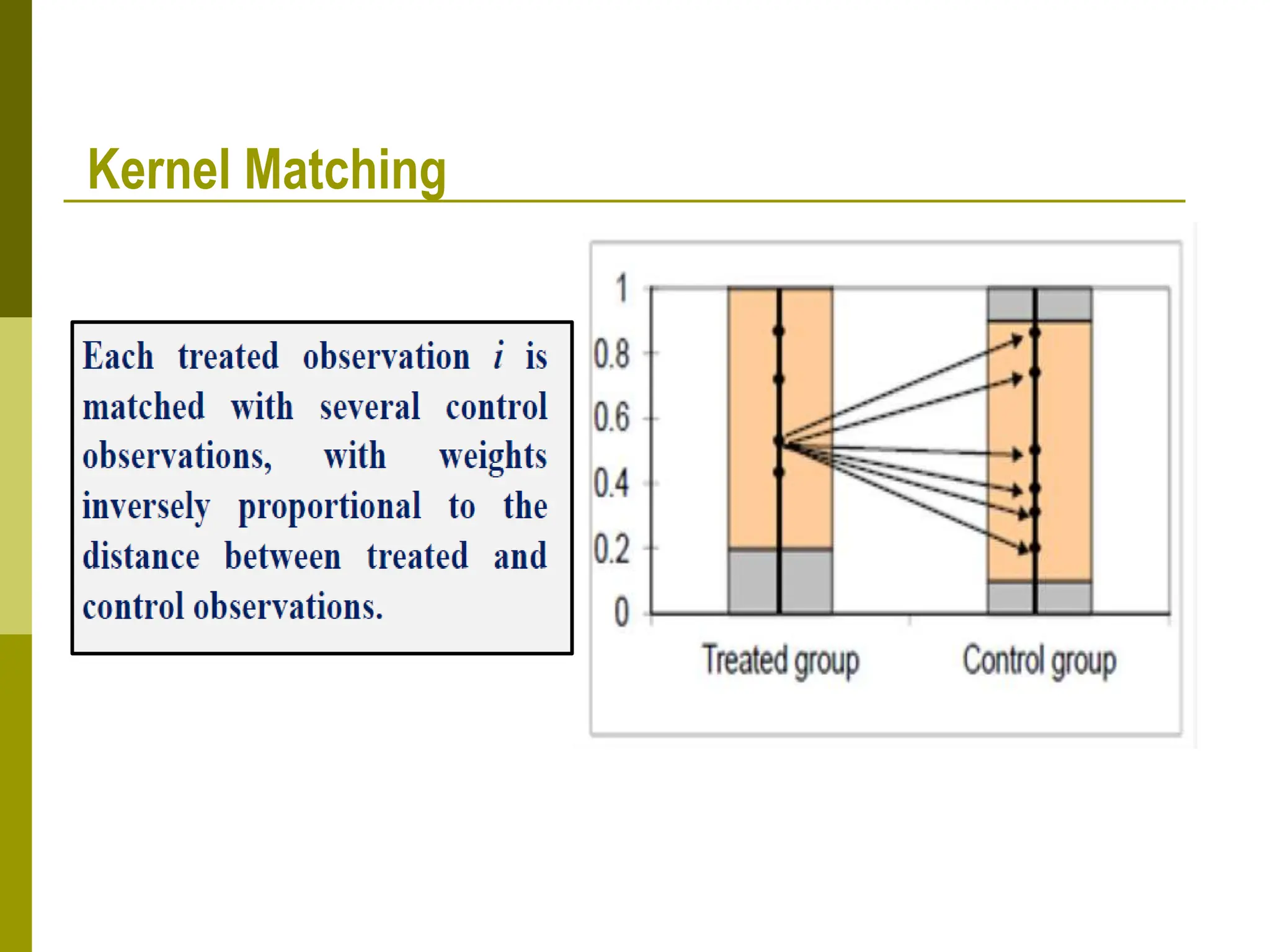 Kernel Matching

Each treated observation $i$ is matched with several control observations, with weights inversely proportional to the distance between treated and control observations.

1
0.8
0.6
0.4
0.2
0

Treated group
Control group